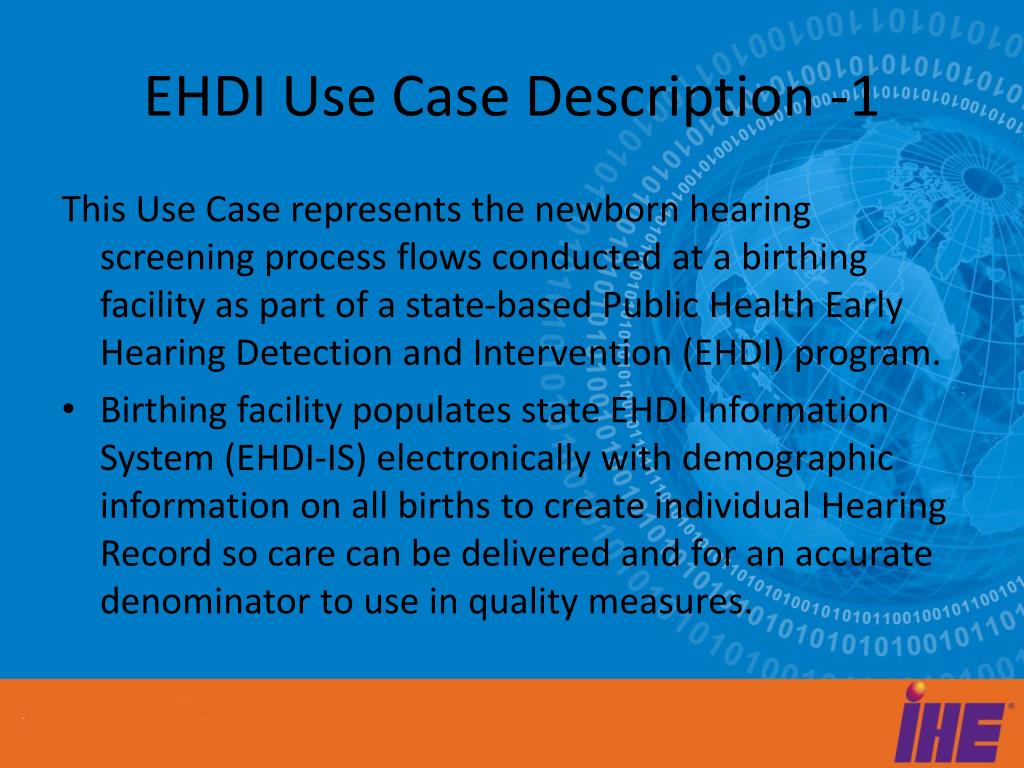 EHDI Use Case Description -1

This Use Case represents the newborn hearing screening process flows conducted at a birthing facility as part of a state-based Public Health Early Hearing Detection and Intervention (EHDI) program.

• Birthing facility populates state EHDI Information System (EHDI-IS) electronically with demographic information on all births to create individual Hearing Record so care can be delivered and for an accurate denominator to use in quality measures.

IHE